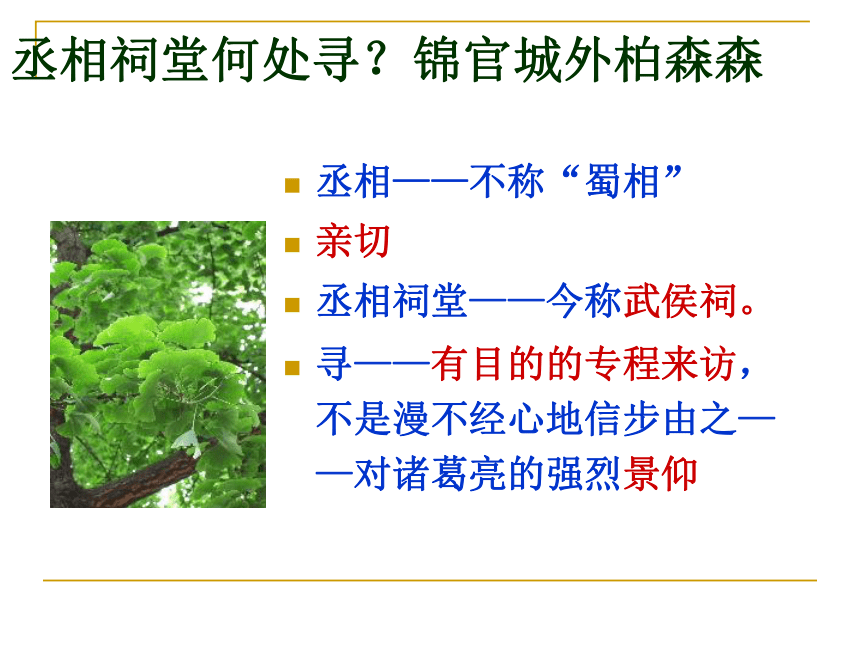 丞相祠堂何处寻？锦官城外柏森森

丞相——不称“蜀相”

亲切

丞相祠堂——今称武侯祠。

寻——有目的的专程来访，不是漫不经心地信步由之——对诸葛亮的强烈景仰